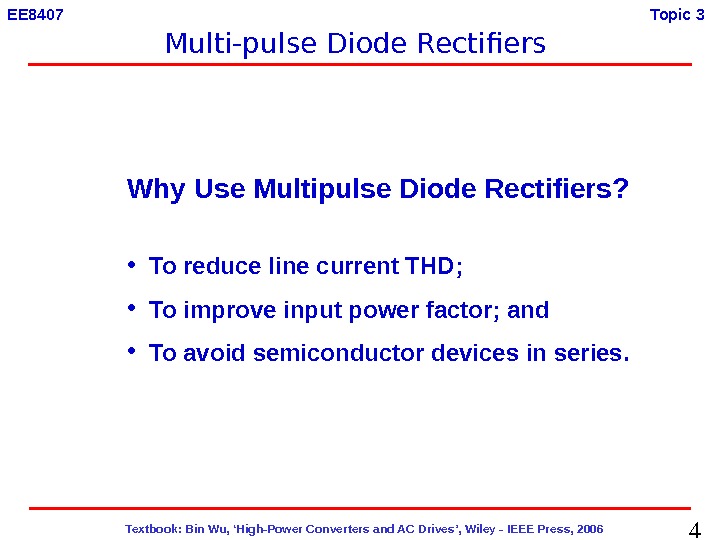 EE8407

Topic 3

Multi-pulse Diode Rectifiers

Why Use Multipulse Diode Rectifiers?

• To reduce line current THD;

• To improve input power factor; and

• To avoid semiconductor devices in series.

Textbook: Bin Wu, 'High-Power Converters and AC Drives', Wiley - IEEE Press, 2006

4